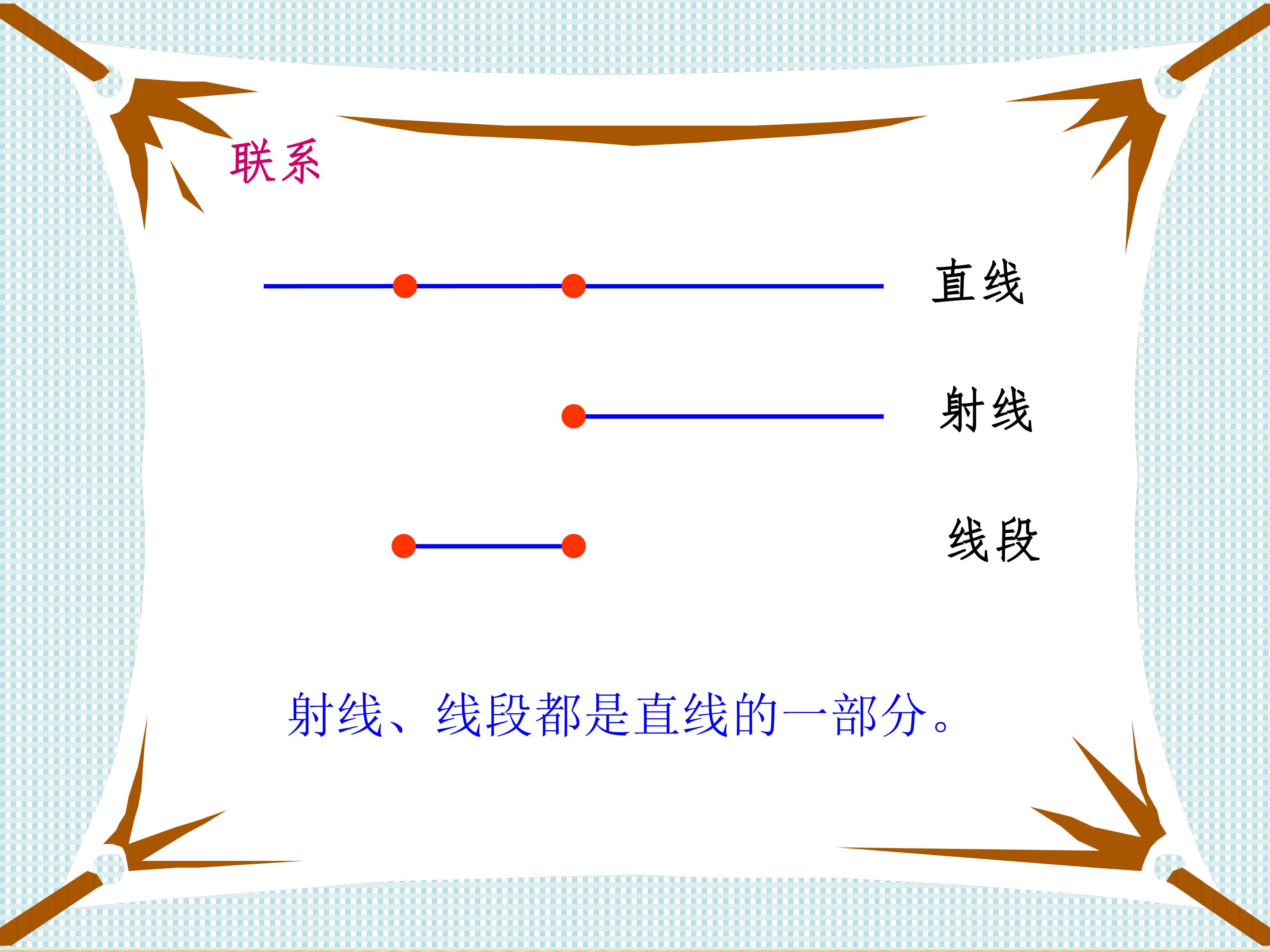 联系

直线

射线

线段

射线、线段都是直线的一部分。